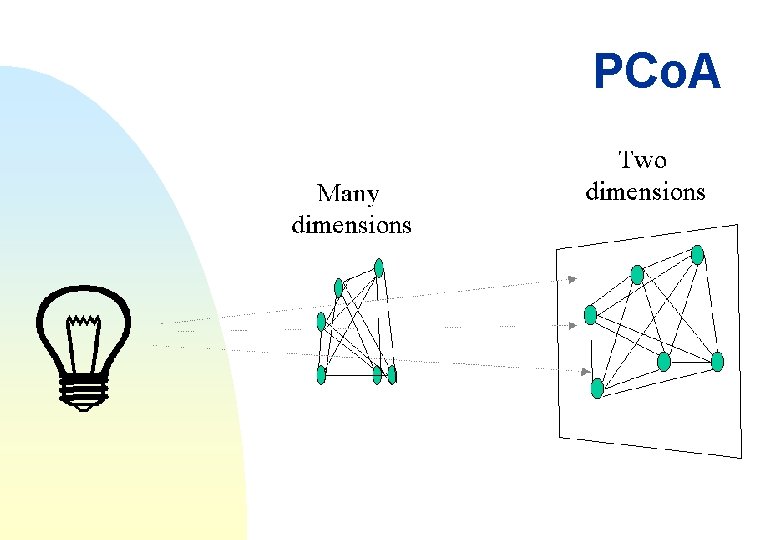 PCoA

Many dimensions

Two dimensions